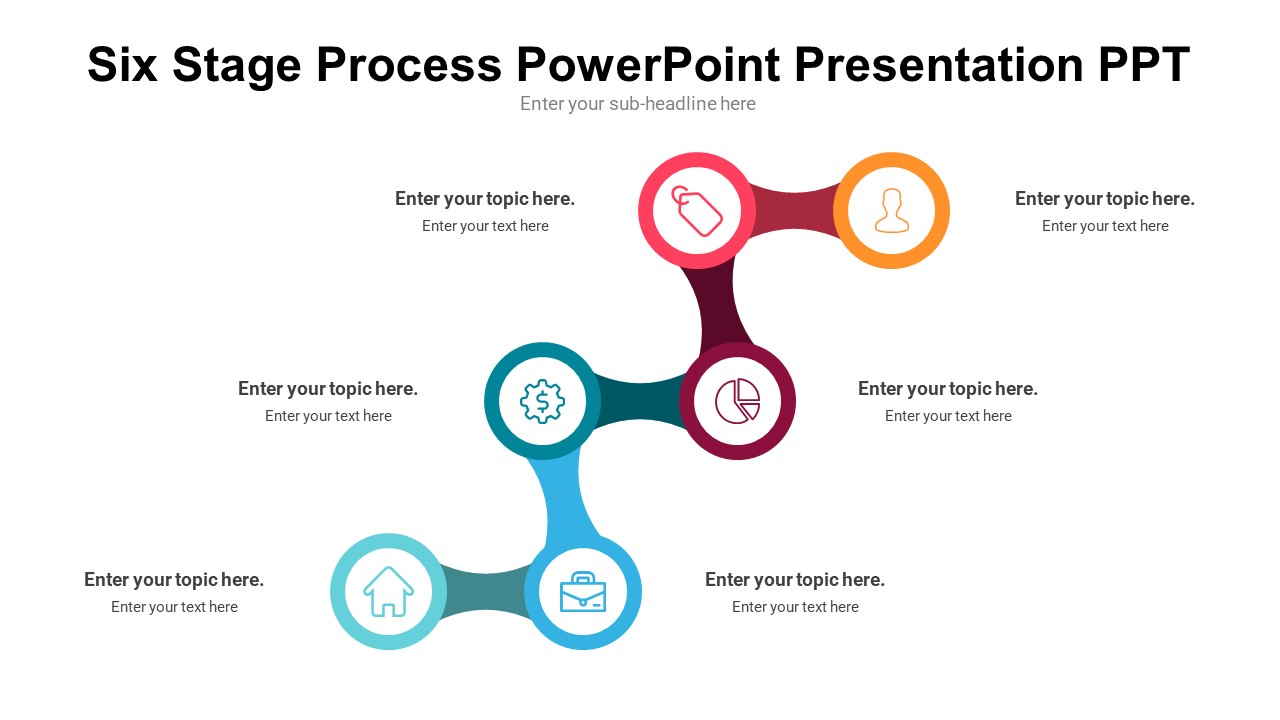 Six Stage Process PowerPoint Presentation PPT
Enter your sub-headline here

Enter your topic here.
Enter your text here

Enter your topic here.
Enter your text here

Enter your topic here.
Enter your text here

Enter your topic here.
Enter your text here

Enter your topic here.
Enter your text here

Enter your topic here.
Enter your text here